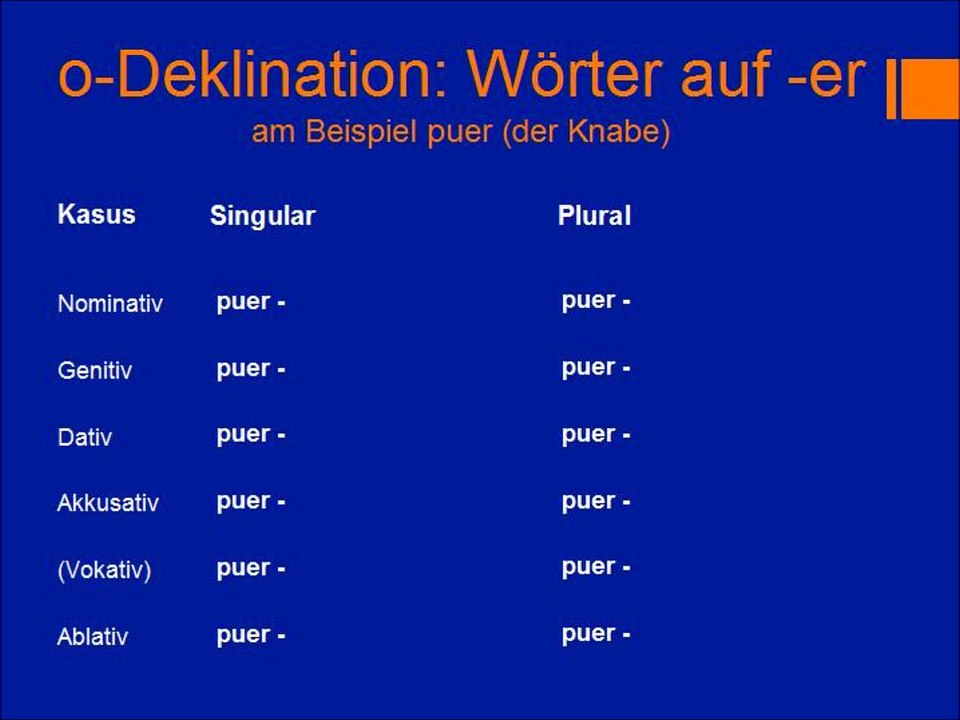 o-Deklination: Wörter auf -er
am Beispiel puer (der Knabe)

| Kasus | Singular | Plural |
|---|---|---|
| Nominativ | puer - | puer - |
| Genitiv | puer - | puer - |
| Dativ | puer - | puer - |
| Akkusativ | puer - | puer - |
| (Vokativ) | puer - | puer - |
| Ablativ | puer - | puer - |